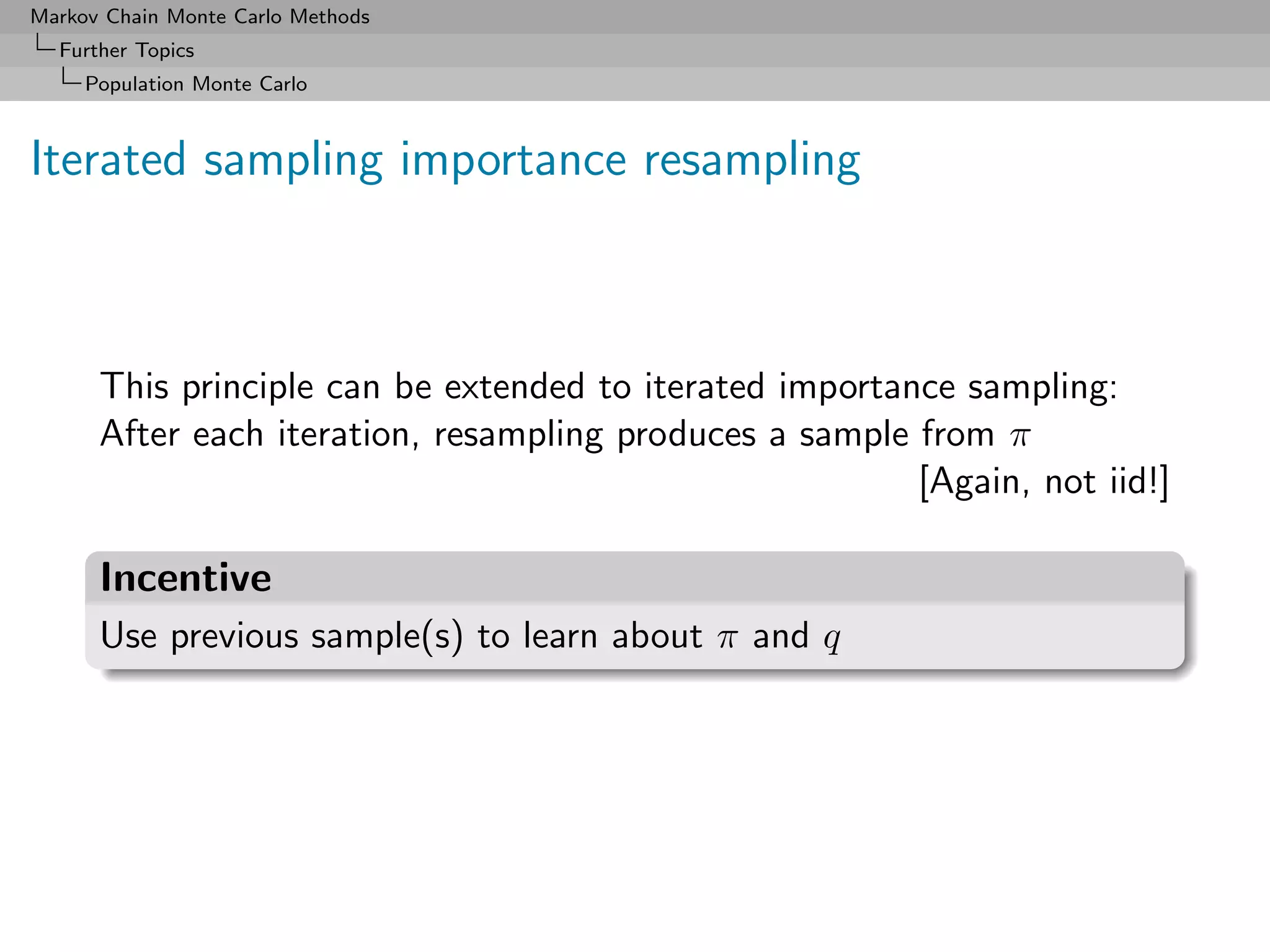 Markov Chain Monte Carlo Methods
Further Topics
Population Monte Carlo

Iterated sampling importance resampling

This principle can be extended to iterated importance sampling: After each iteration, resampling produces a sample from $\pi$

[Again, not iid!]

Incentive

Use previous sample(s) to learn about $\pi$ and $q$